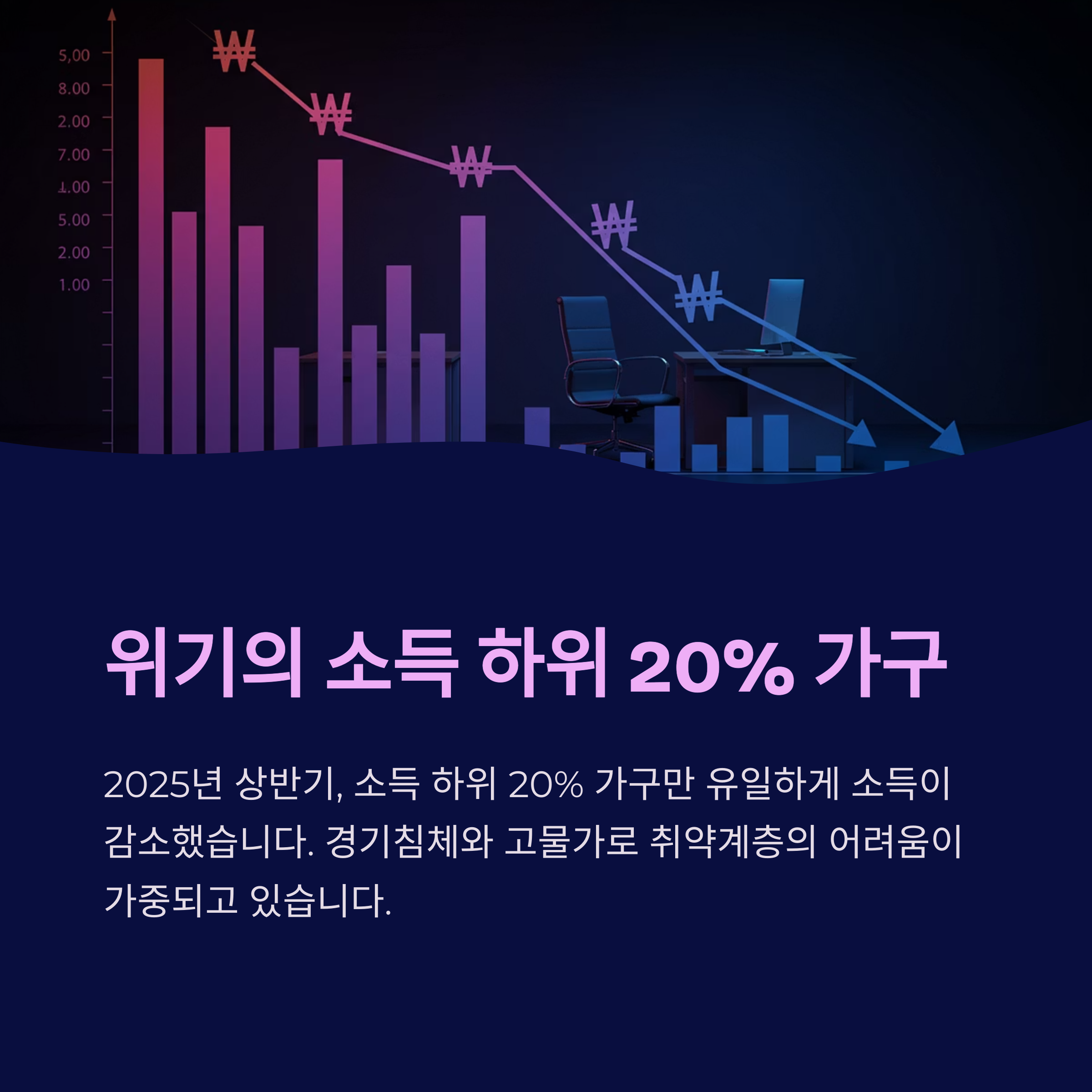 5,00
8.00
2.00
7.00
1.00
5.00
2.00
1.00

₩
₩
₩
₩
₩

위기의 소득 하위 20% 가구

2025년 상반기, 소득 하위 20% 가구만 유일하게 소득이 감소했습니다. 경기침체와 고물가로 취약계층의 어려움이 가중되고 있습니다.